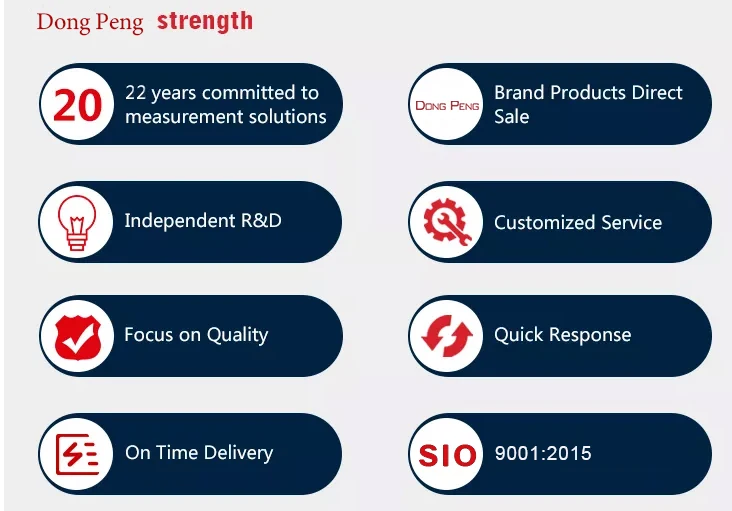 Dong Peng strength

20

22 years committed to measurement solutions

DONG PENG

Brand Products Direct Sale

Independent R&D

Customized Service

Focus on Quality

Quick Response

On Time Delivery

SIO

9001:2015